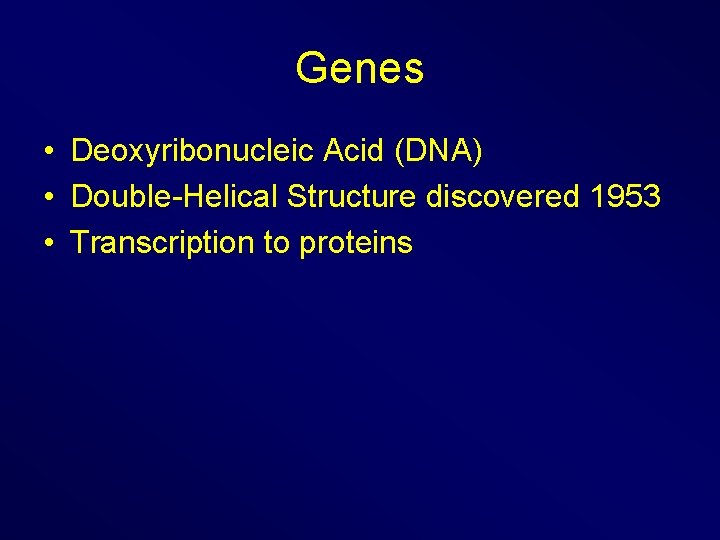 Genes

• Deoxyribonucleic Acid (DNA)
• Double-Helical Structure discovered 1953
• Transcription to proteins